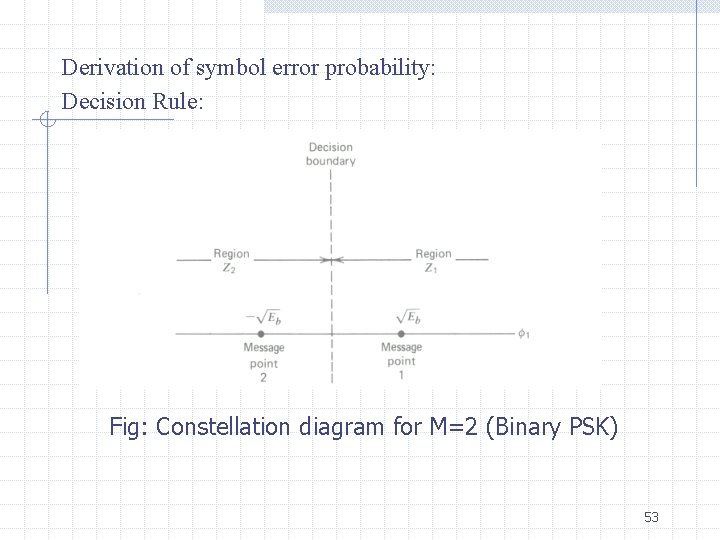 Derivation of symbol error probability:
Decision Rule:

Decision boundary

Region $Z_2$

Region $Z_1$

$-\sqrt{E_b}$

$\sqrt{E_b}$

$\phi_1$

Message point 2

Message point 1

Fig: Constellation diagram for M=2 (Binary PSK)

53